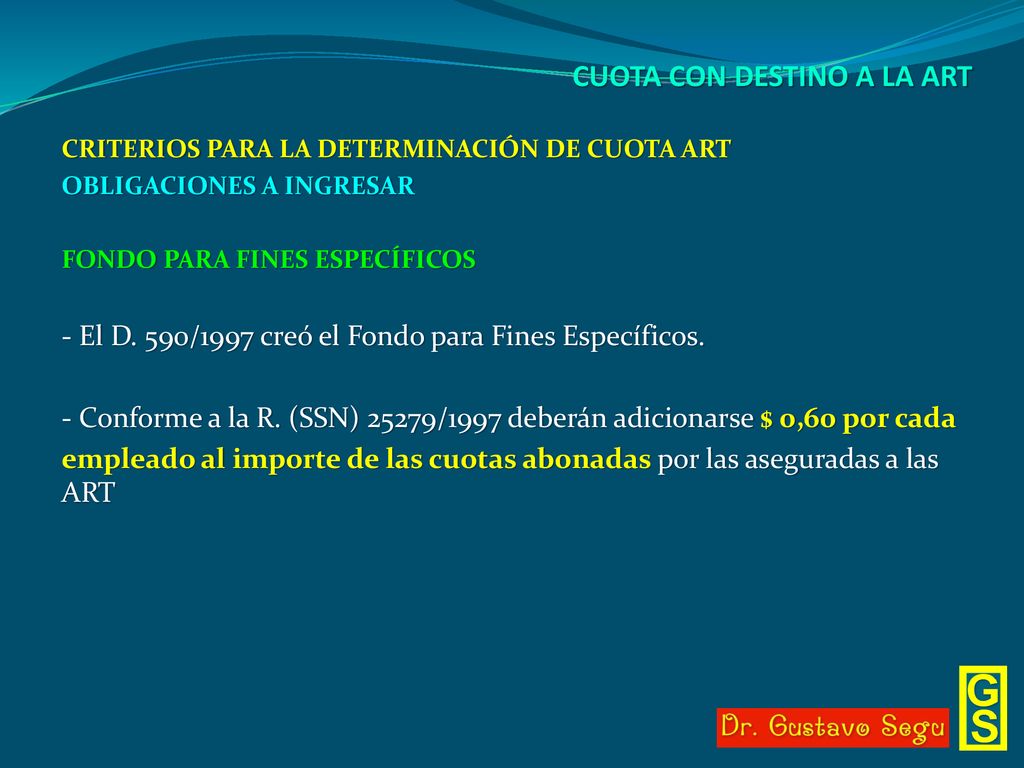 CUOTA CON DESTINO A LA ART

CRITERIOS PARA LA DETERMINACIÓN DE CUOTA ART
OBLIGACIONES A INGRESAR

FONDO PARA FINES ESPECÍFICOS

- El D. 590/1997 creó el Fondo para Fines Específicos.

- Conforme a la R. (SSN) 25279/1997 deberán adicionarse $ 0,60 por cada empleado al importe de las cuotas abonadas por las aseguradas a las ART

Dr. Gustavo Segu

GS